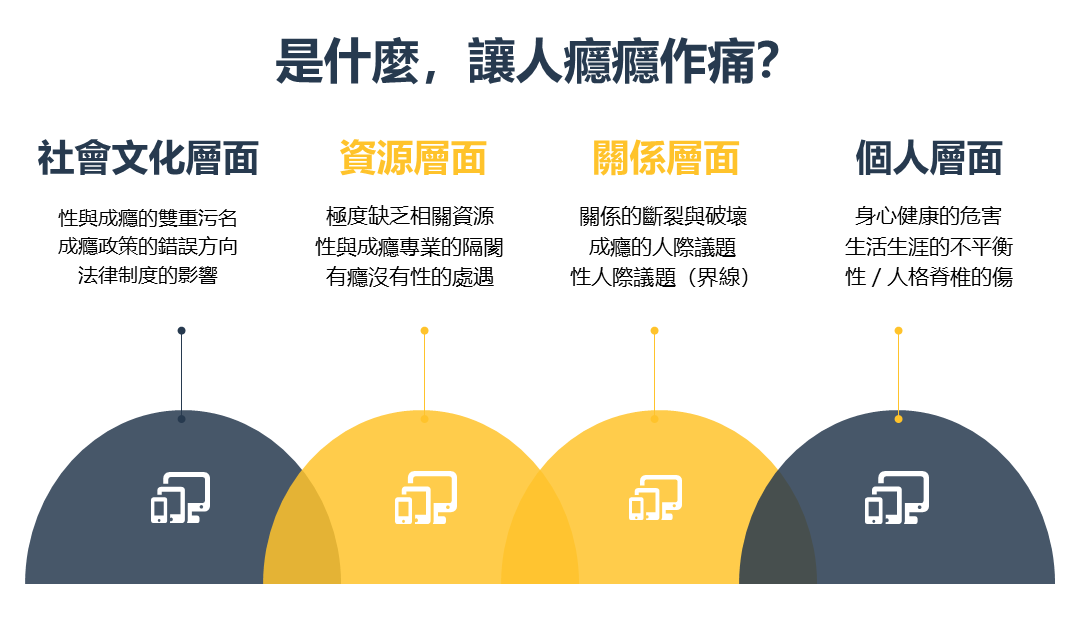 是什麼，讓人癮癮作痛?

社會文化層面

性與成癮的雙重污名
成癮政策的錯誤方向
法律制度的影響

資源層面

極度缺乏相關資源
性與成癮專業的隔閡
有癮沒有性的處遇

關係層面

關係的斷裂與破壞
成癮的人際議題
性人際議題（界線）

個人層面

身心健康的危害
生活生涯的不平衡
性 / 人格脊椎的傷